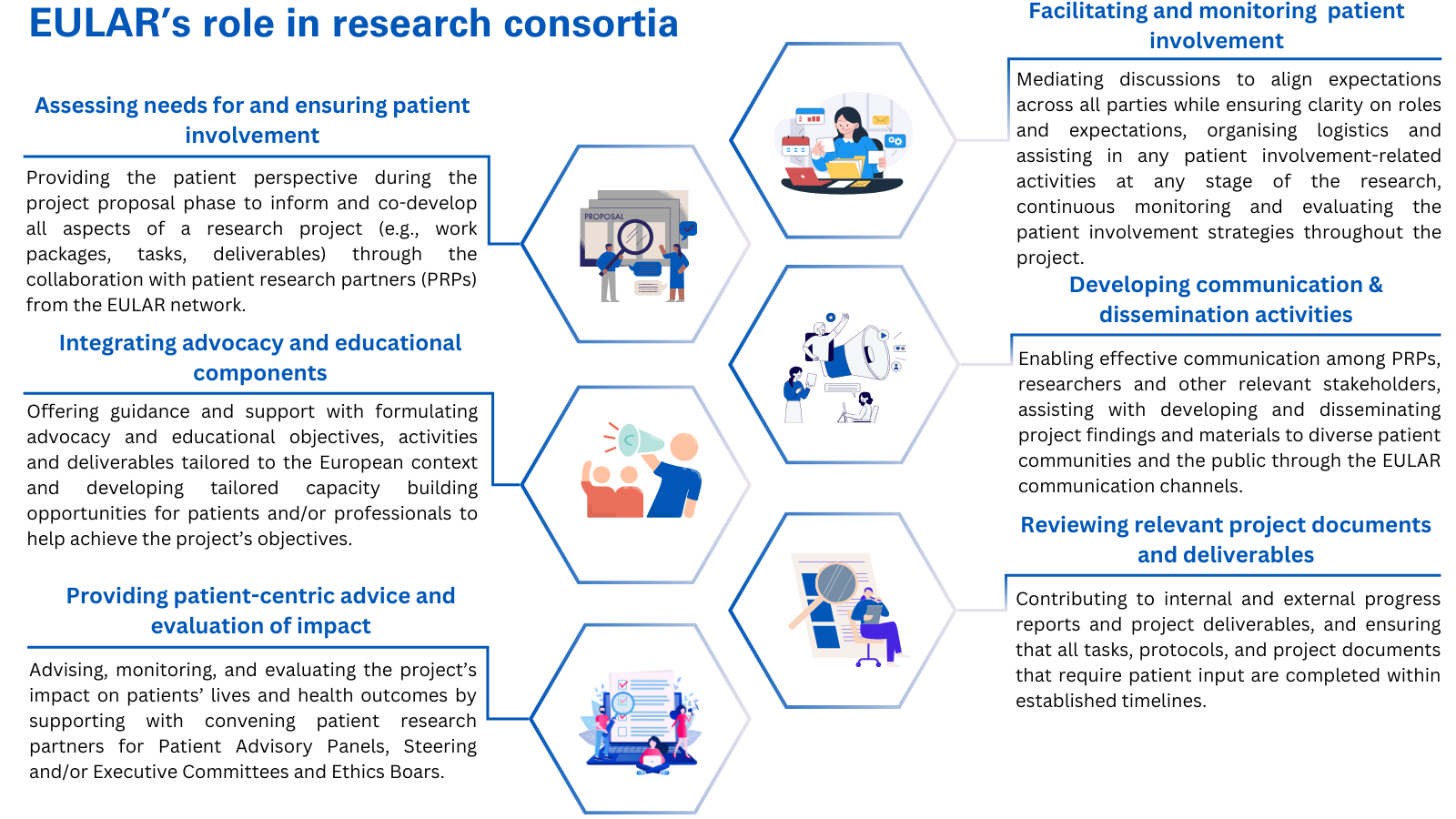 EULAR's role in research consortia

Assessing needs for and ensuring patient involvement

Providing the patient perspective during the project proposal phase to inform and co-develop all aspects of a research project (e.g., work packages, tasks, deliverables) through the collaboration with patient research partners (PRPs) from the EULAR network.

Integrating advocacy and educational components

Offering guidance and support with formulating advocacy and educational objectives, activities and deliverables tailored to the European context and developing tailored capacity building opportunities for patients and/or professionals to help achieve the project's objectives.

Providing patient-centric advice and evaluation of impact

Advising, monitoring, and evaluating the project's impact on patients' lives and health outcomes by supporting with convening patient research partners for Patient Advisory Panels, Steering and/or Executive Committees and Ethics Boars.

PROPOSAL

Facilitating and monitoring patient involvement

Mediating discussions to align expectations across all parties while ensuring clarity on roles and expectations, organising logistics and assisting in any patient involvement-related activities at any stage of the research, continuous monitoring and evaluating the patient involvement strategies throughout the project.

Developing communication & dissemination activities

Enabling effective communication among PRPs, researchers and other relevant stakeholders, assisting with developing and disseminating project findings and materials to diverse patient communities and the public through the EULAR communication channels.

Reviewing relevant project documents and deliverables

Contributing to internal and external progress reports and project deliverables, and ensuring that all tasks, protocols, and project documents that require patient input are completed within established timelines.